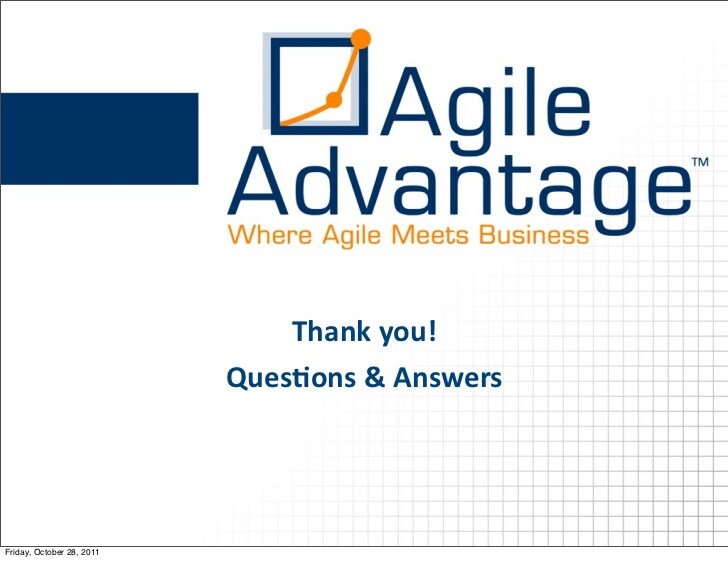 Agile Advantage™
Where Agile Meets Business

Thank you!
Questions & Answers

Friday, October 28, 2011